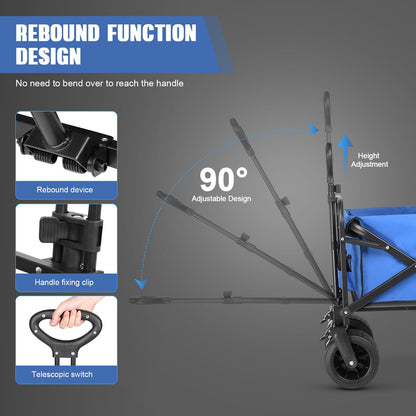 REBOUND FUNCTION DESIGN

No need to bend over to reach the handle

Rebound device

Handle fixing clip

Telescopic switch

90°
Adjustable Design

Height Adjustment